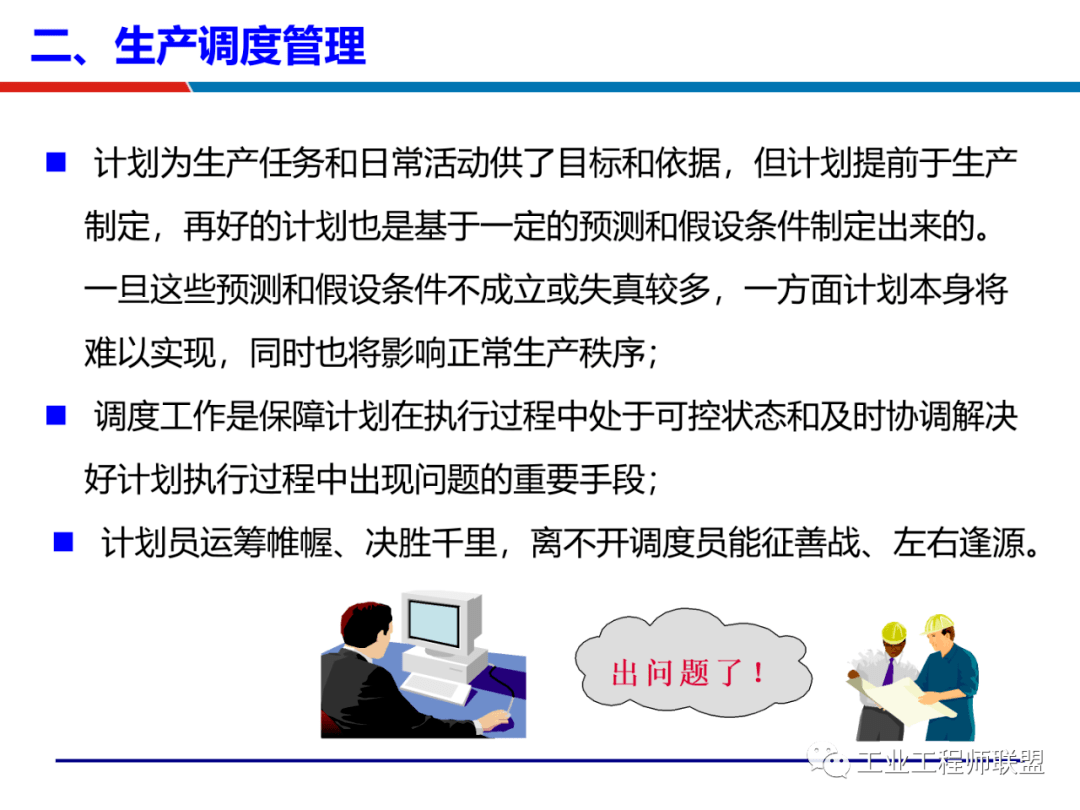 二、生产调度管理

■ 计划为生产任务和日常活动供了目标和依据，但计划提前于生产制定，再好的计划也是基于一定的预测和假设条件制定出来的。一旦这些预测和假设条件不成立或失真较多，一方面计划本身将难以实现，同时也将影响正常生产秩序；

■ 调度工作是保障计划在执行过程中处于可控状态和及时协调解决好计划执行过程中出现问题的重要手段；

■ 计划员运筹帷幄、决胜千里，离不开调度员能征善战、左右逢源。

出问题了！

工业工程师联盟